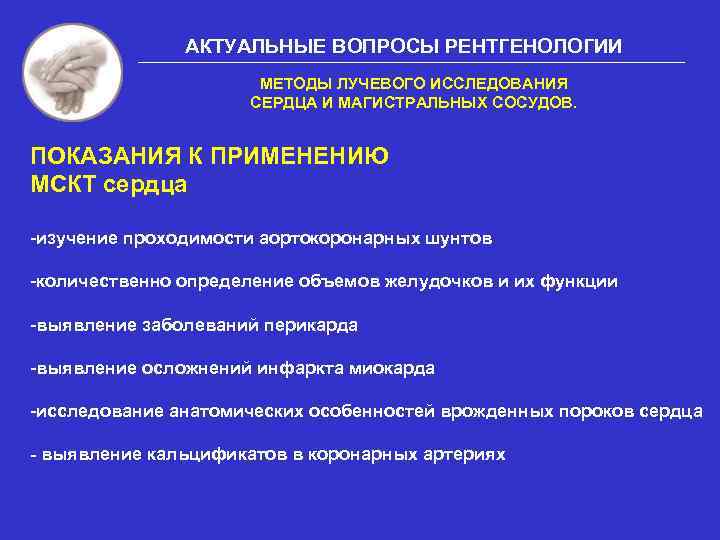 АКТУАЛЬНЫЕ ВОПРОСЫ РЕНТГЕНОЛОГИИ

МЕТОДЫ ЛУЧЕВОГО ИССЛЕДОВАНИЯ СЕРДЦА И МАГИСТРАЛЬНЫХ СОСУДОВ.

ПОКАЗАНИЯ К ПРИМЕНЕНИЮ
МСКТ сердца

-изучение проходимости аортокоронарных шунтов

-количественно определение объемов желудочков и их функции

-выявление заболеваний перикарда

-выявление осложнений инфаркта миокарда

-исследование анатомических особенностей врожденных пороков сердца

- выявление кальцификатов в коронарных артериях